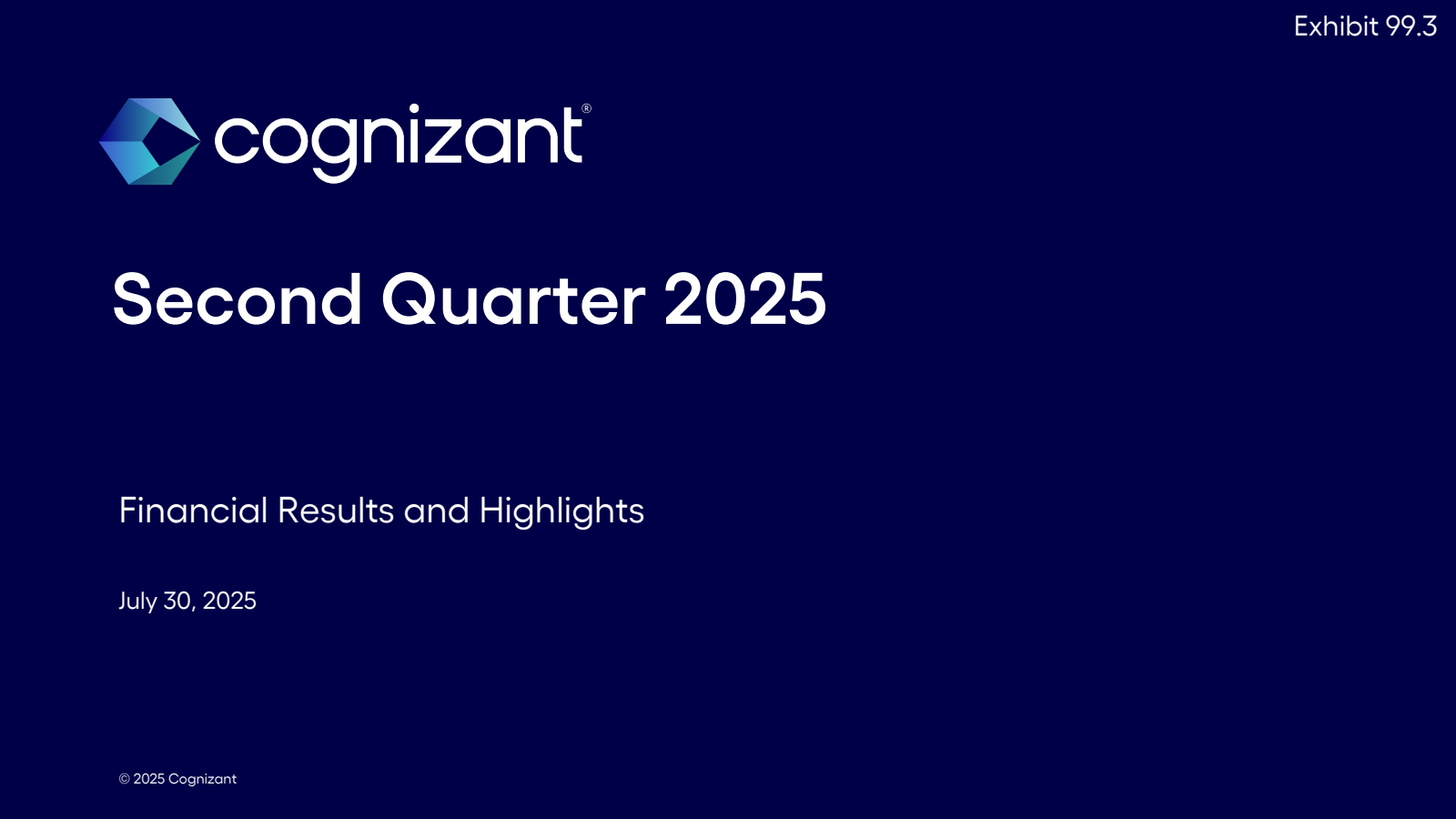 Exhibit 99.3

cognizant®

Second Quarter 2025

Financial Results and Highlights

July 30, 2025

© 2025 Cognizant